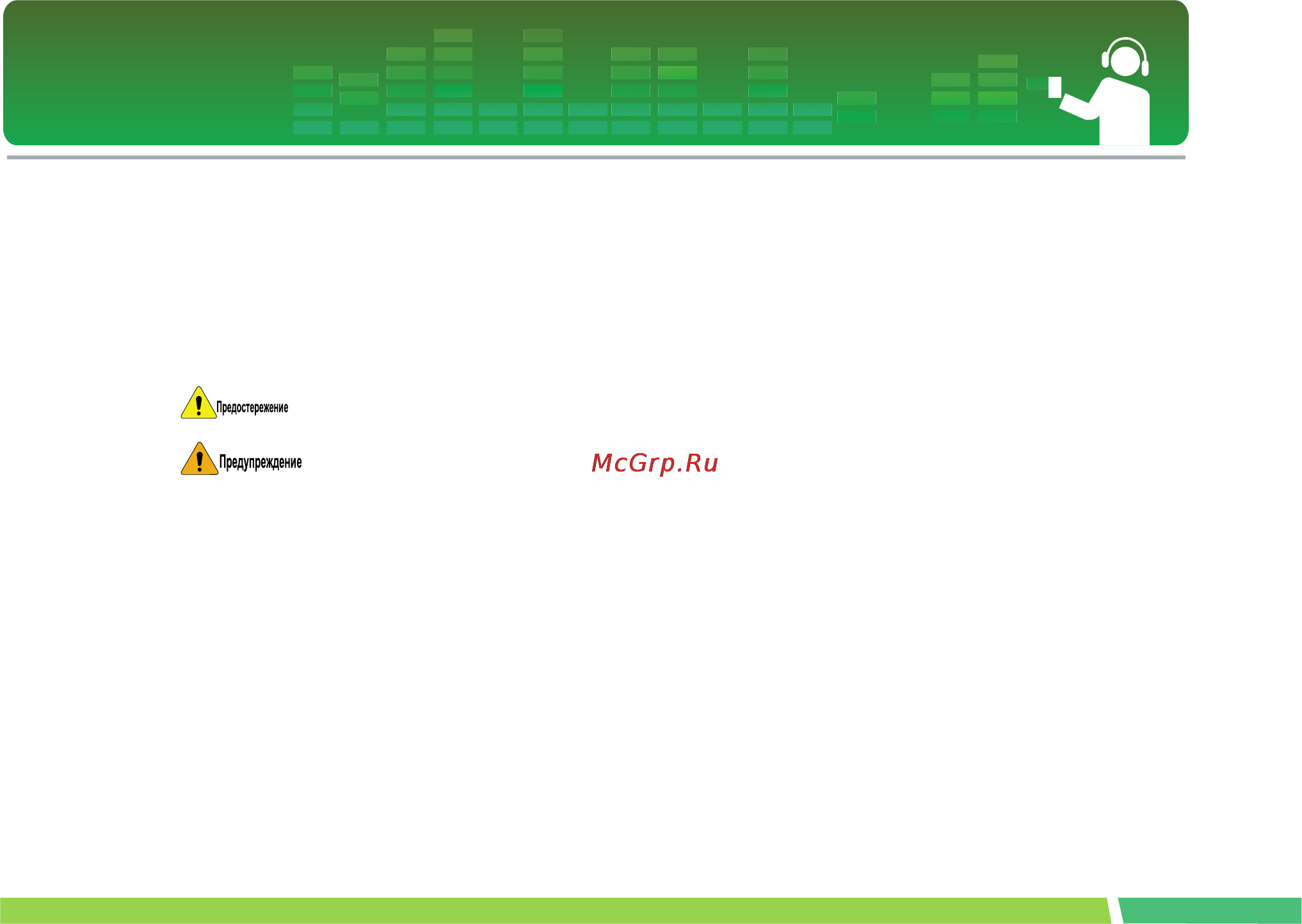 Предостережение

Предупреждение

McGrp.Ru